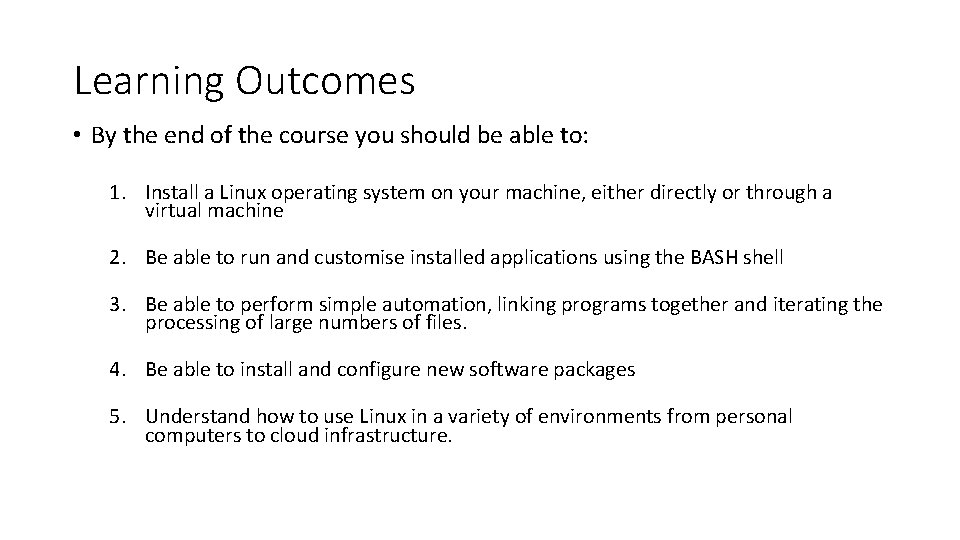 Learning Outcomes

• By the end of the course you should be able to:

1. Install a Linux operating system on your machine, either directly or through a virtual machine

2. Be able to run and customise installed applications using the BASH shell

3. Be able to perform simple automation, linking programs together and iterating the processing of large numbers of files.

4. Be able to install and configure new software packages

5. Understand how to use Linux in a variety of environments from personal computers to cloud infrastructure.